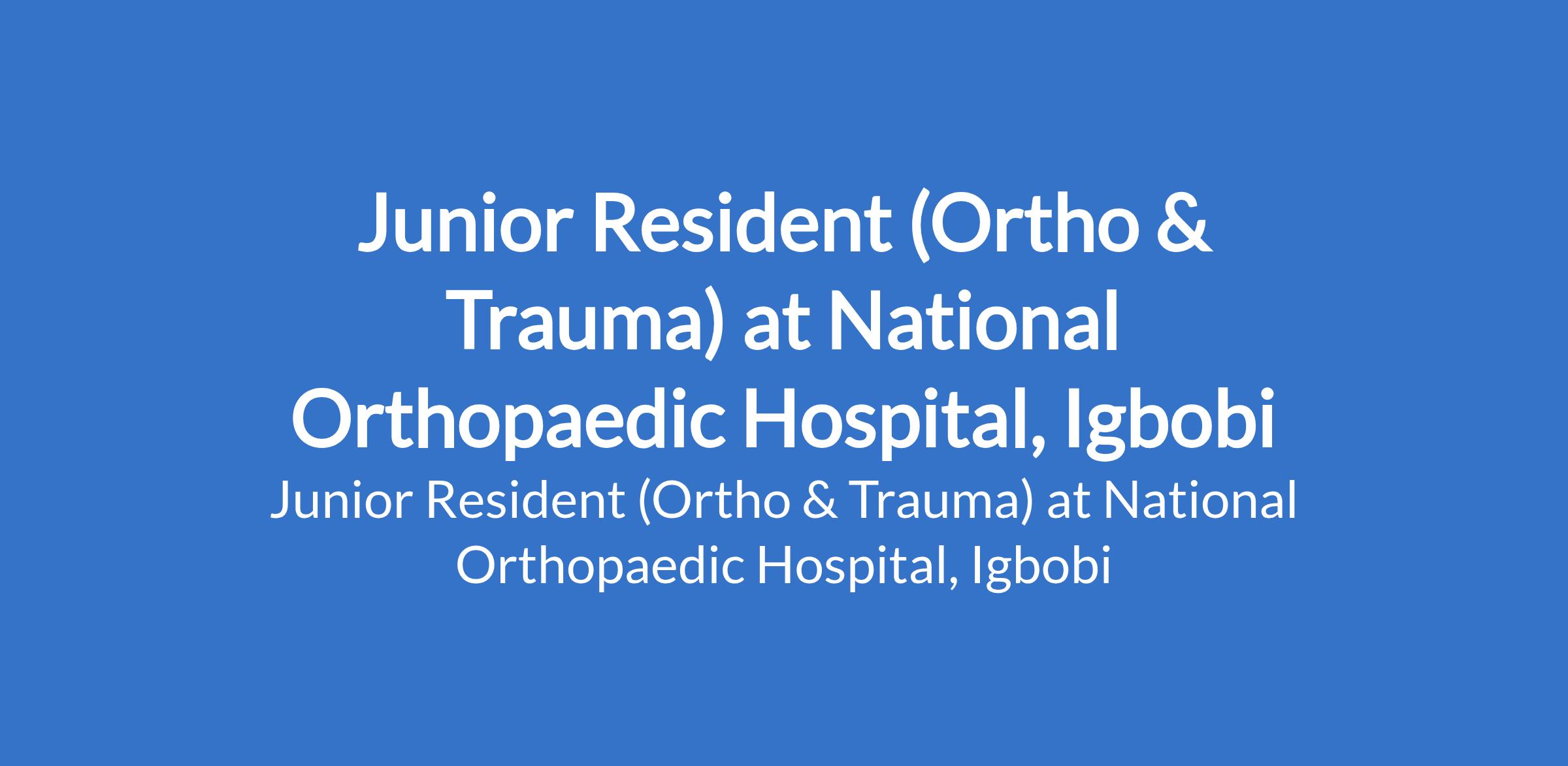 Junior Resident (Ortho & Trauma) at National Orthopaedic Hospital, Igbobi

Junior Resident (Ortho & Trauma) at National Orthopaedic Hospital, Igbobi